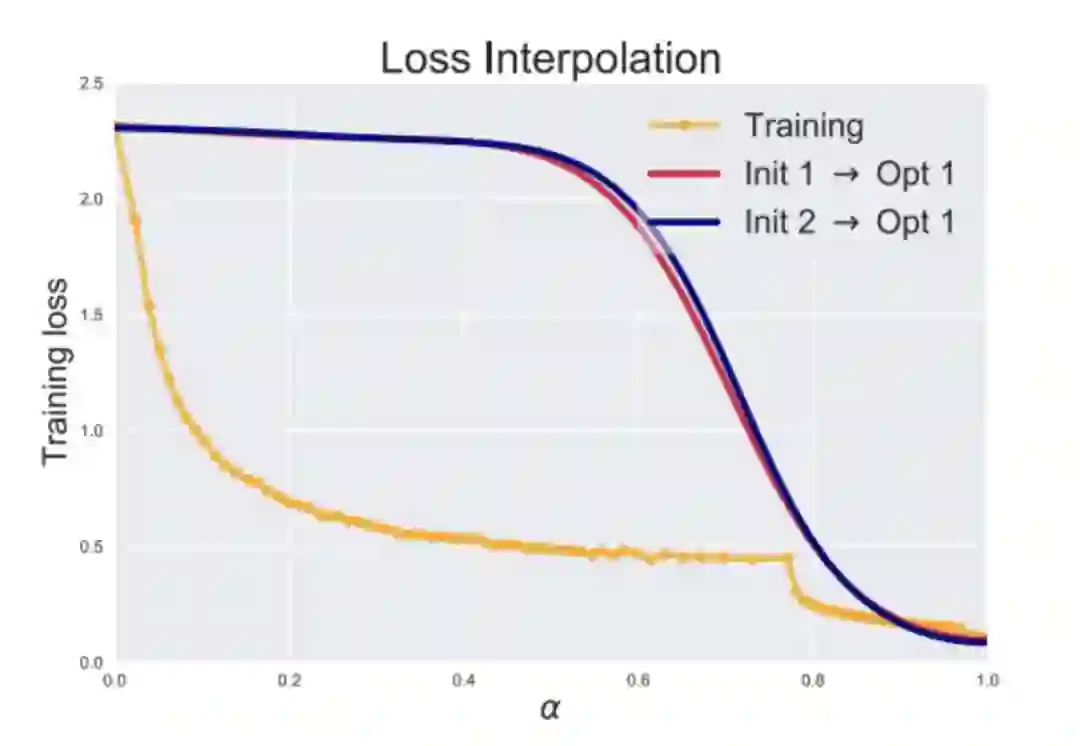 Loss Interpolation

Training
Init 1 → Opt 1
Init 2 → Opt 1

Training loss

2.5
2.0
1.5
1.0
0.5
0.0

0.0
0.2
0.4
0.6
0.8
1.0

$\alpha$